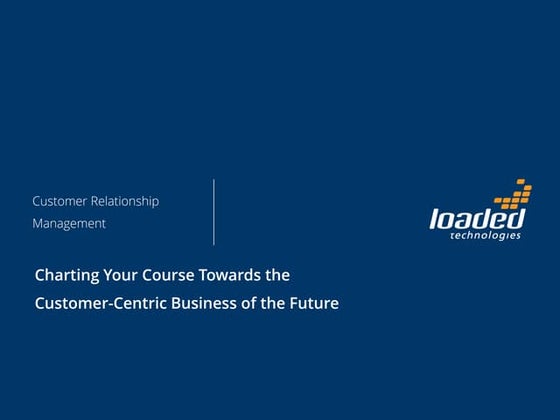 Customer Relationship Management

loaded technologies

Charting Your Course Towards the Customer-Centric Business of the Future